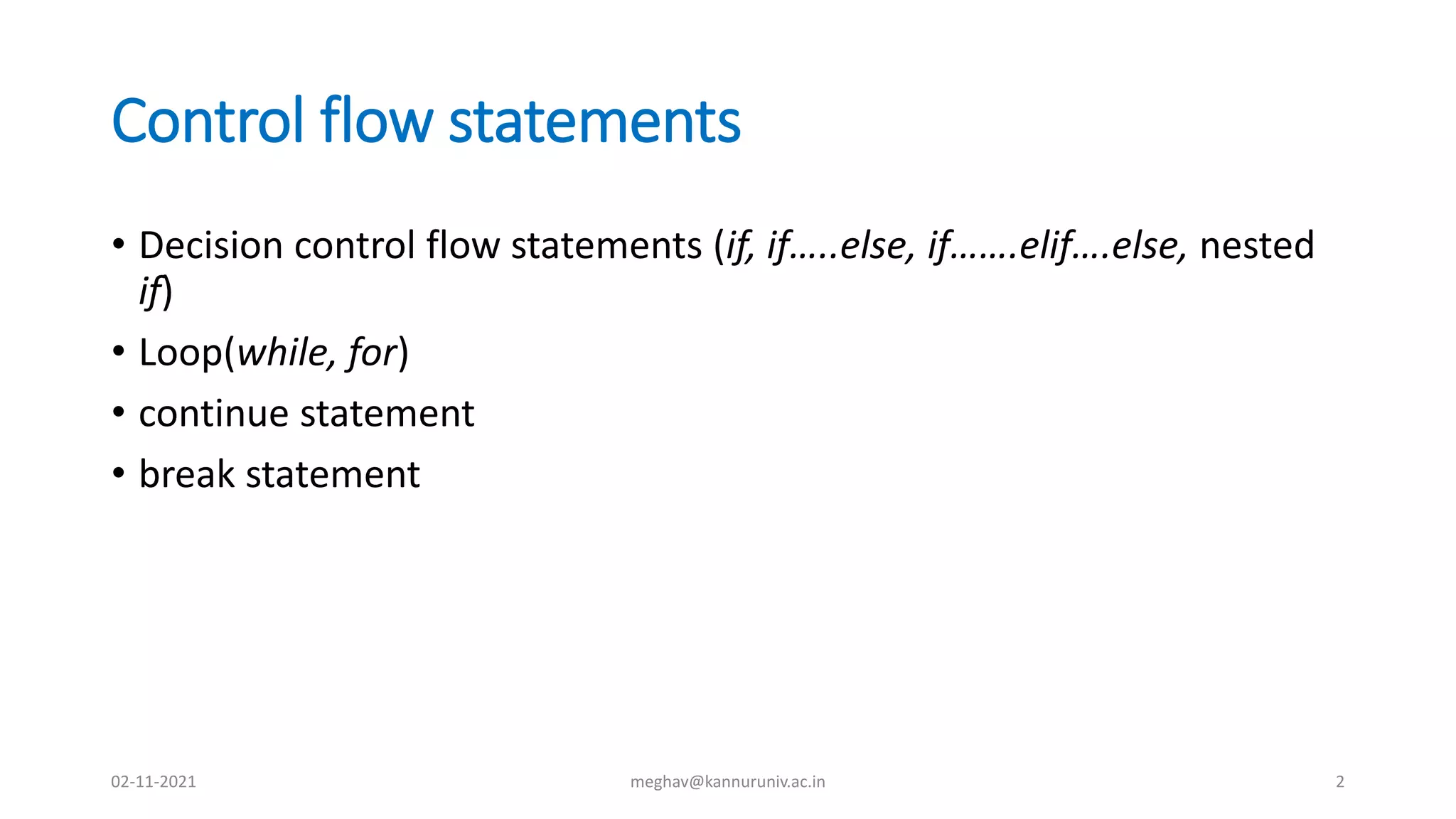 Control flow statements

• Decision control flow statements (if, if…..else, if…….elif….else, nested if)
• Loop(while, for)
• continue statement
• break statement

02-11-2021
meghav@kannuruniv.ac.in
2